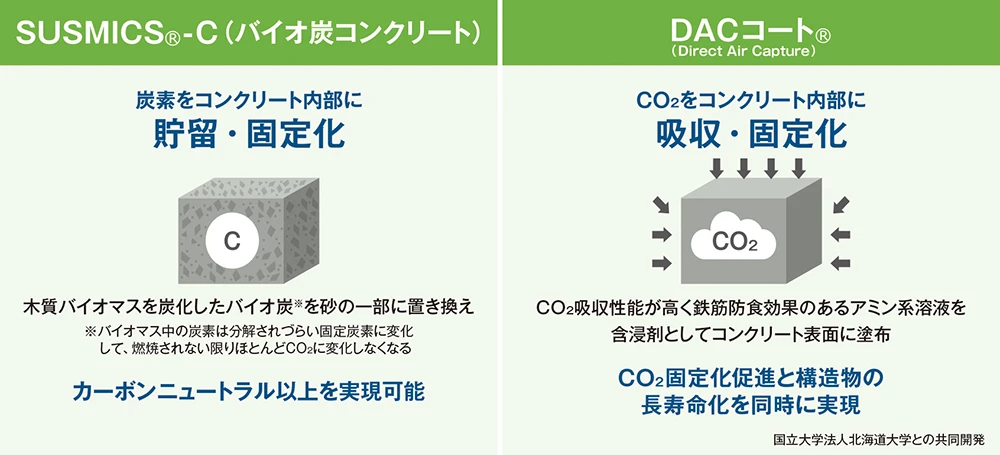 SUSMICS®-C（バイオ炭コンクリート）

炭素をコンクリート内部に
貯留・固定化

C

木質バイオマスを炭化したバイオ炭※を砂の一部に置き換え

※バイオマス中の炭素は分解されづらい固定炭素に変化して、燃焼されない限りほとんど$CO_2$に変化しなくなる

カーボンニュートラル以上を実現可能

DACコート®
（Direct Air Capture）

$CO_2$をコンクリート内部に
吸収・固定化

$CO_2$

$CO_2$吸収性能が高く鉄筋防食効果のあるアミン系溶液を含浸剤としてコンクリート表面に塗布

$CO_2$固定化促進と構造物の長寿命化を同時に実現

国立大学法人北海道大学との共同開発